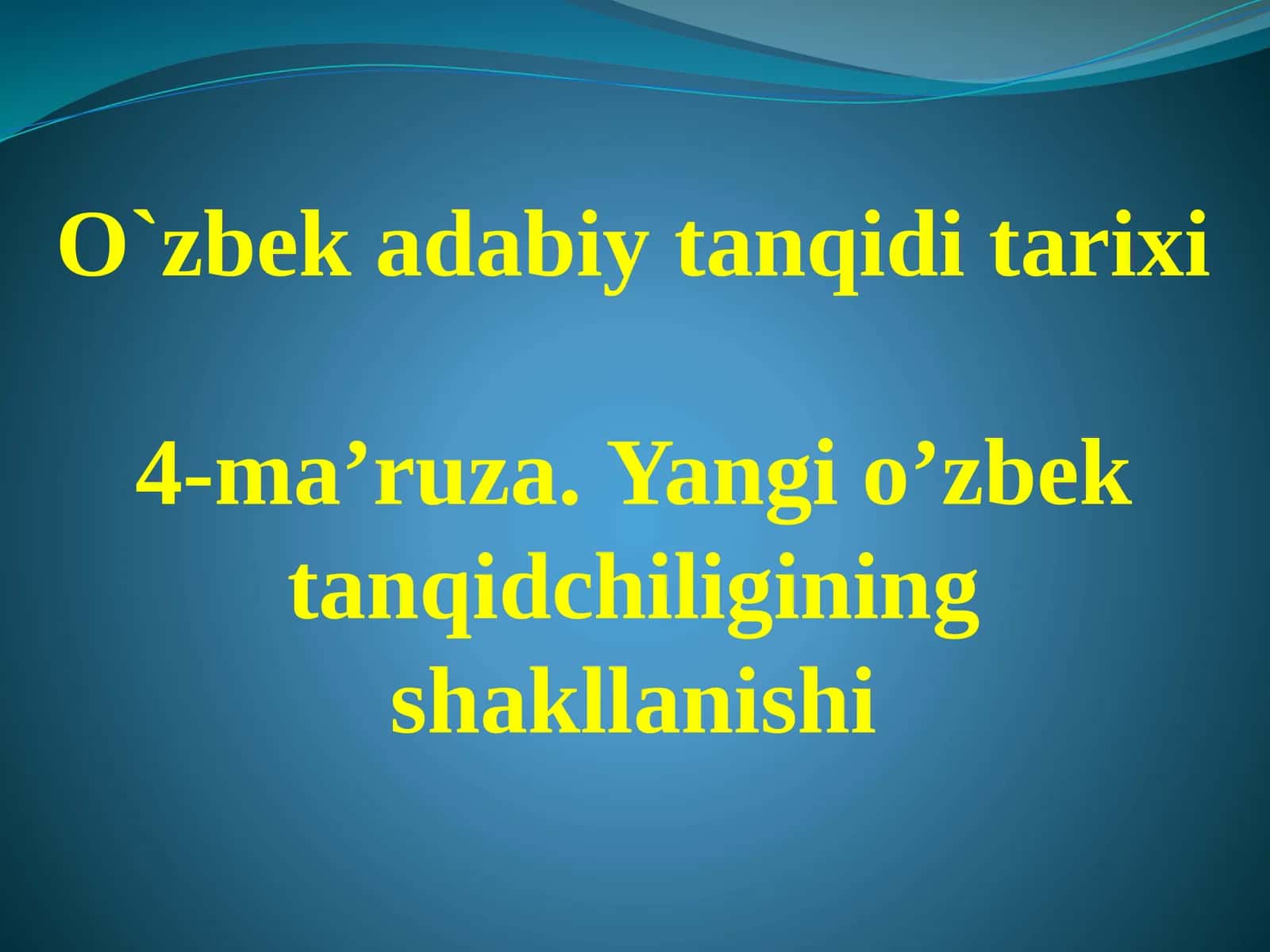 O`zbek adabiy tanqidi tarixi

4-ma’ruza. Yangi o’zbek tanqidchiligining shakllanishi